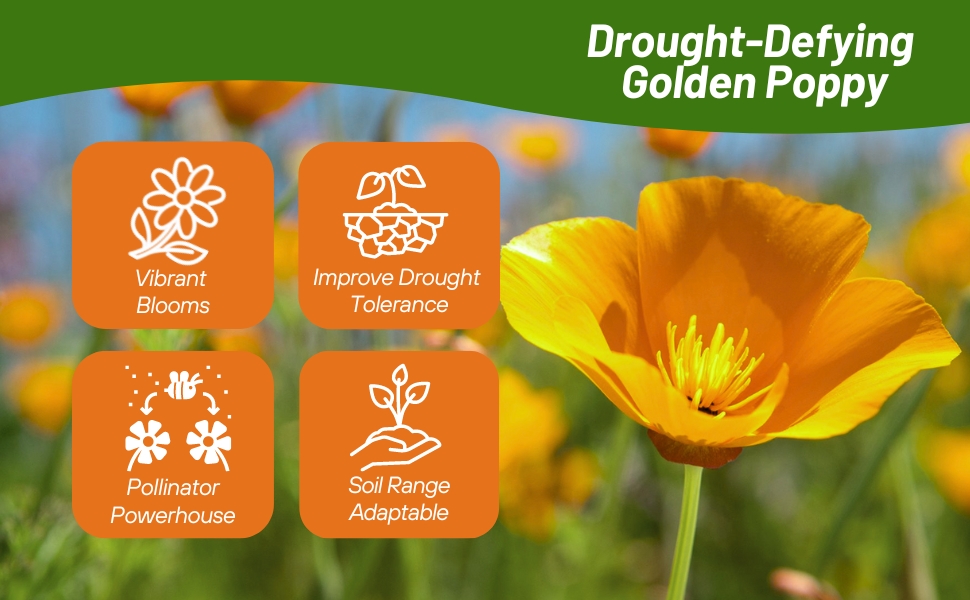 Drought-Defying Golden Poppy

Vibrant Blooms

Improve Drought Tolerance

Pollinator Powerhouse

Soil Range Adaptable